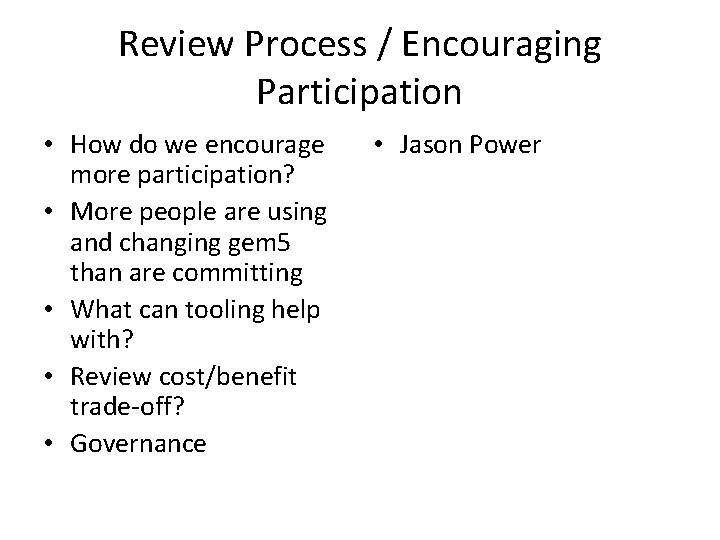 Review Process / Encouraging Participation

• How do we encourage more participation?
• More people are using and changing gem5 than are committing
• What can tooling help with?
• Review cost/benefit trade-off?
• Governance

• Jason Power